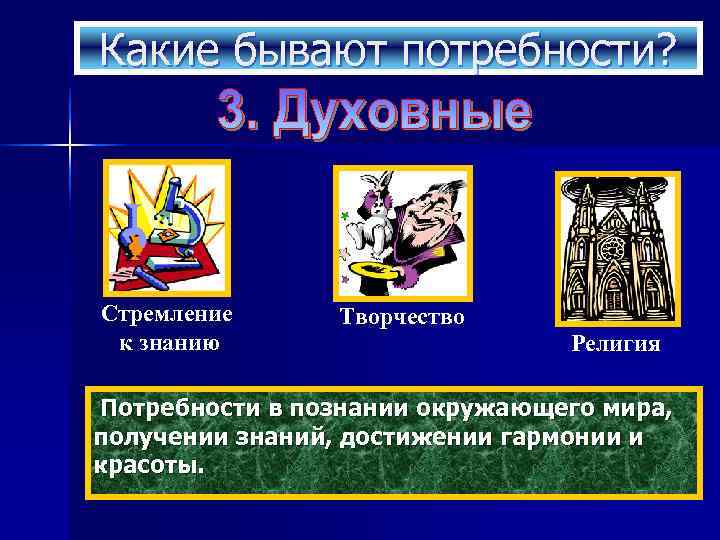 Какие бывают потребности?

3. Духовные

Стремление к знанию

Творчество

Религия

Потребности в познании окружающего мира, получении знаний, достижении гармонии и красоты.